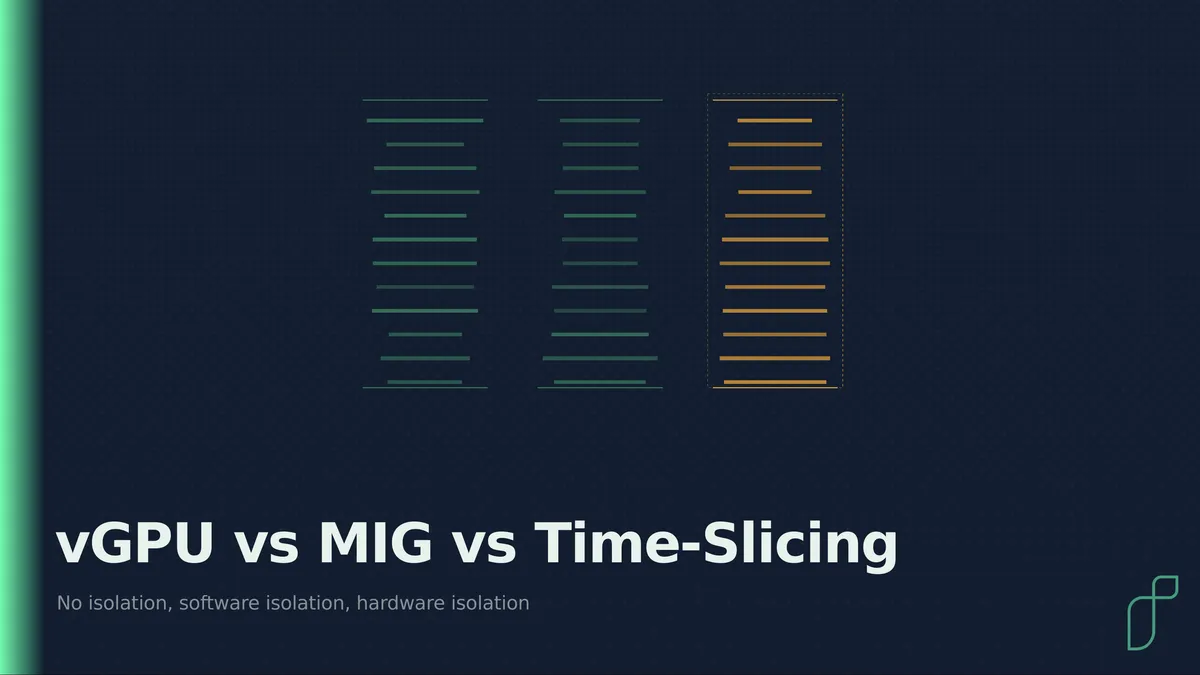 vGPU vs MIG vs Time-Slicing

No isolation, software isolation, hardware isolation